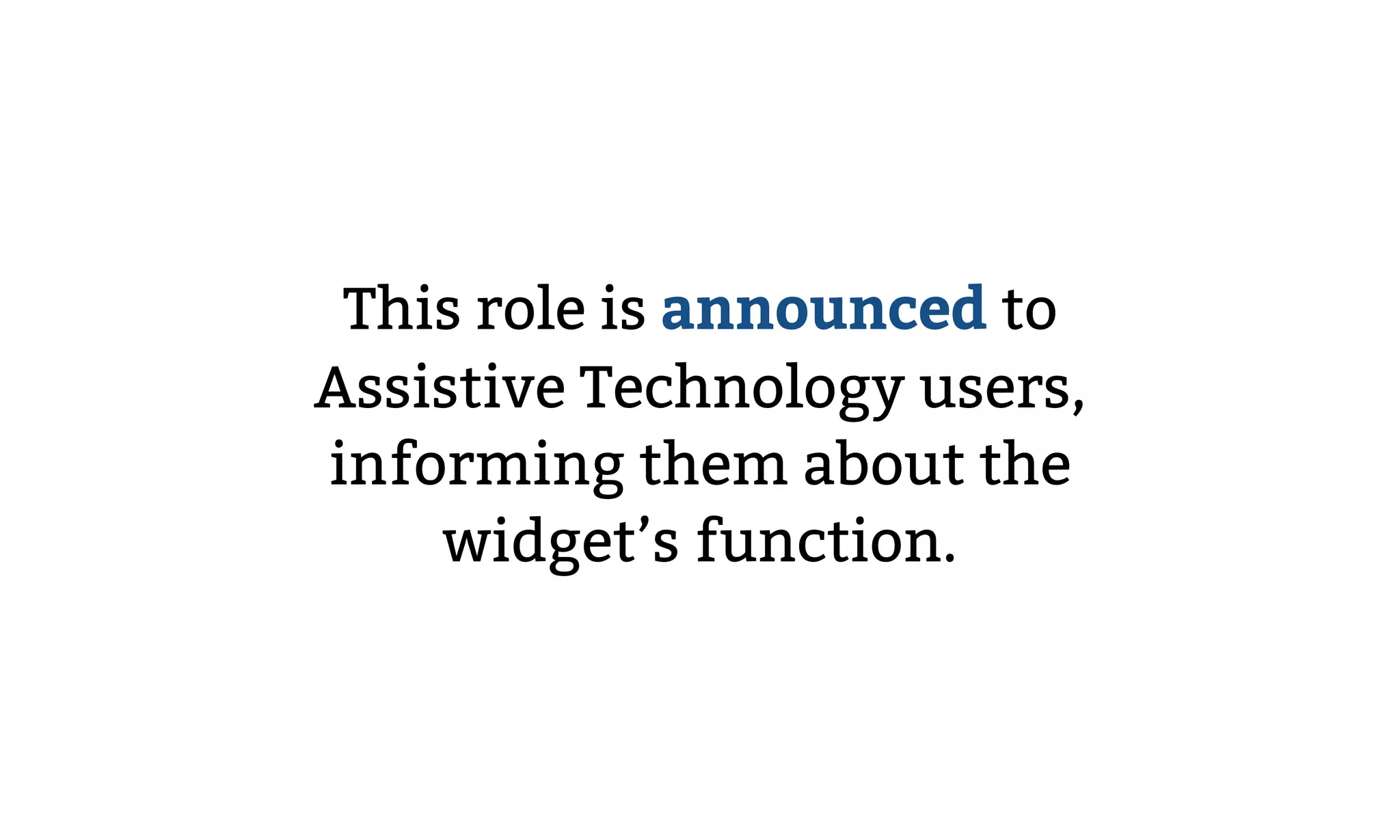 This role is announced to Assistive Technology users, informing them about the widget’s function.